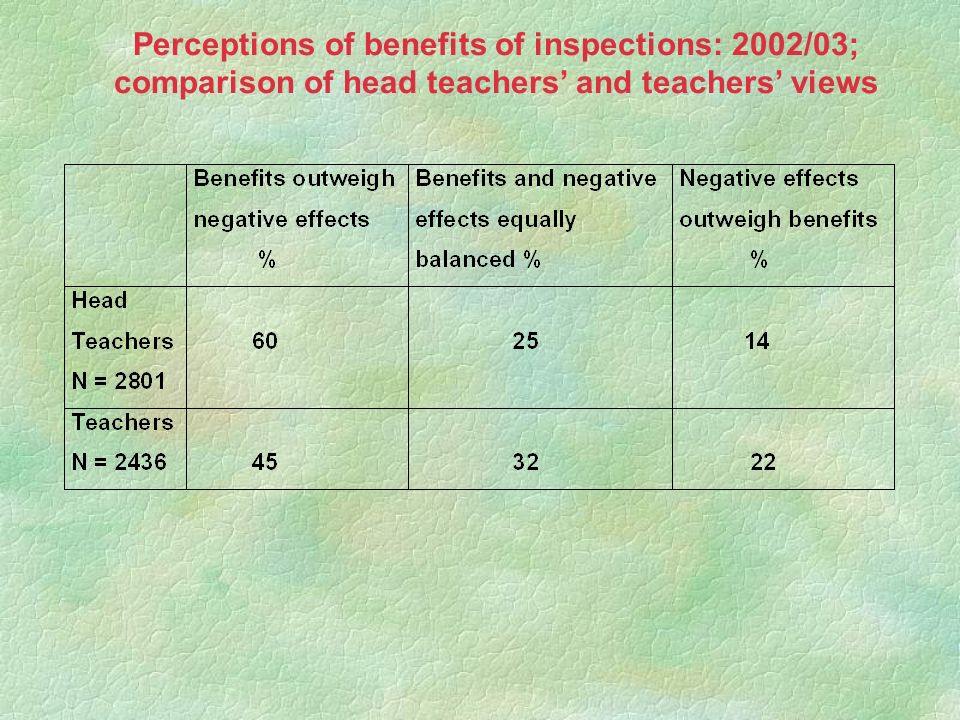 Perceptions of benefits of inspections: 2002/03; comparison of head teachers’ and teachers’ views

| | Benefits outweigh negative effects % | Benefits and negative effects equally balanced % | Negative effects outweigh benefits % |
|---|---|---|---|
| Head Teachers N = 2801 | 60 | 25 | 14 |
| Teachers N = 2436 | 45 | 32 | 22 |